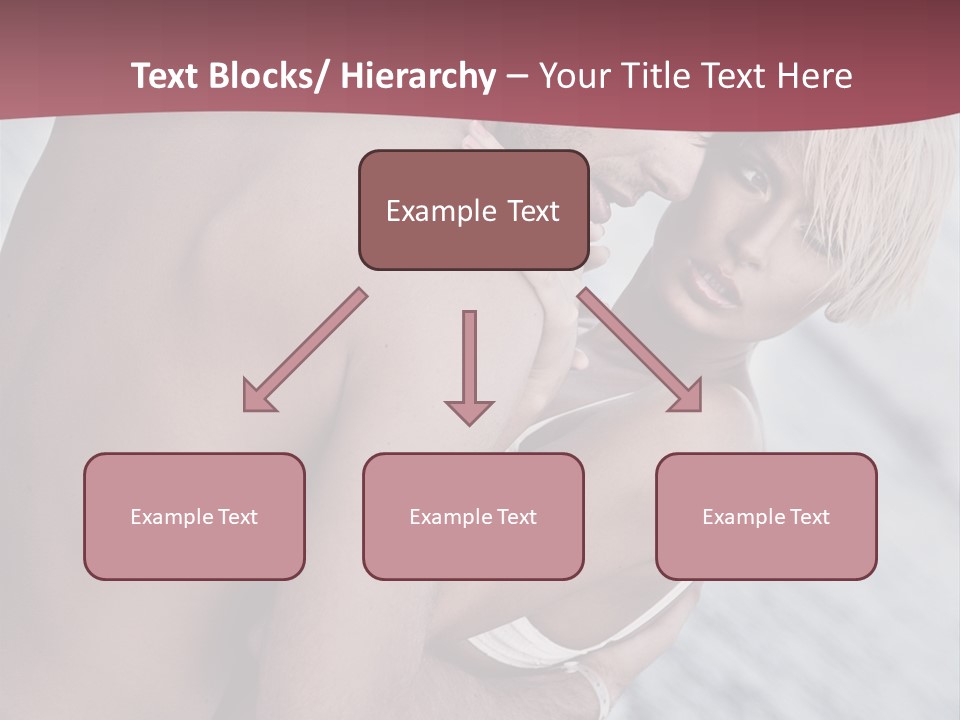 Text Blocks/ Hierarchy – Your Title Text Here

Example Text

Example Text

Example Text

Example Text